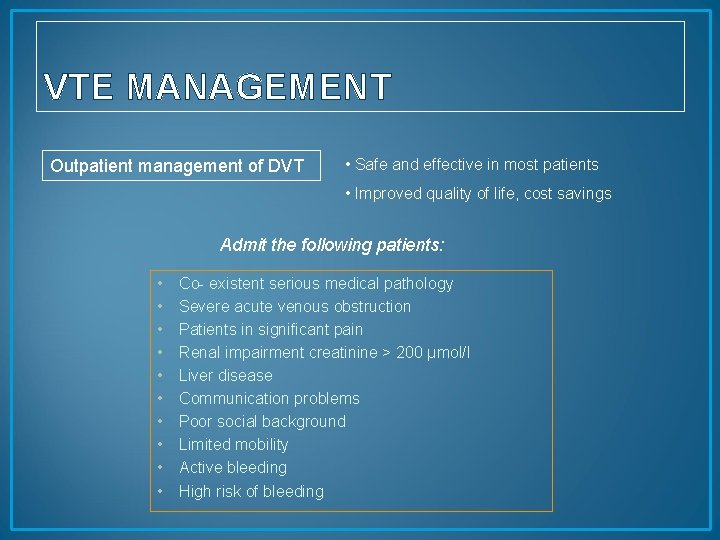 VTE MANAGEMENT

Outpatient management of DVT

• Safe and effective in most patients
• Improved quality of life, cost savings

Admit the following patients:

• Co- existent serious medical pathology
• Severe acute venous obstruction
• Patients in significant pain
• Renal impairment creatinine > 200 µmol/l
• Liver disease
• Communication problems
• Poor social background
• Limited mobility
• Active bleeding
• High risk of bleeding